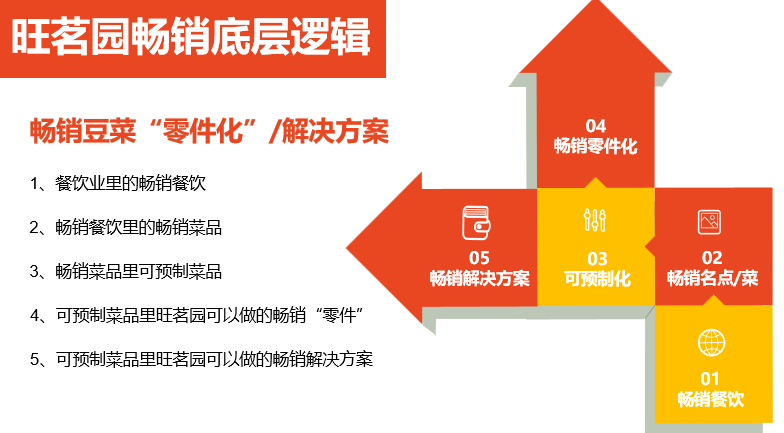 旺茗园畅销底层逻辑

畅销豆菜“零件化”/解决方案

1、餐饮业里的畅销餐饮

2、畅销餐饮里的畅销菜品

3、畅销菜品里可预制菜品

4、可预制菜品里旺茗园可以做的畅销“零件”

5、可预制菜品里旺茗园可以做的畅销解决方案

04
畅销零件化

05
畅销解决方案

03
可预制化

02
畅销名点/菜

01
畅销餐饮